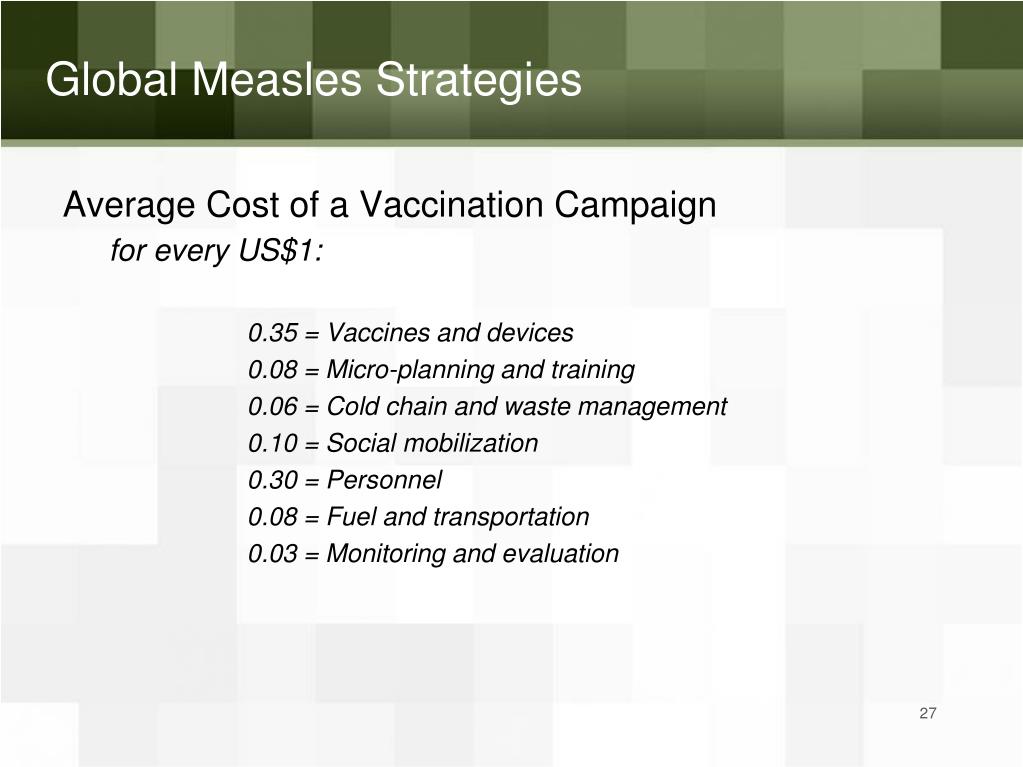 Global Measles Strategies

Average Cost of a Vaccination Campaign

for every US$1:

0.35 = Vaccines and devices
0.08 = Micro-planning and training
0.06 = Cold chain and waste management
0.10 = Social mobilization
0.30 = Personnel
0.08 = Fuel and transportation
0.03 = Monitoring and evaluation

27